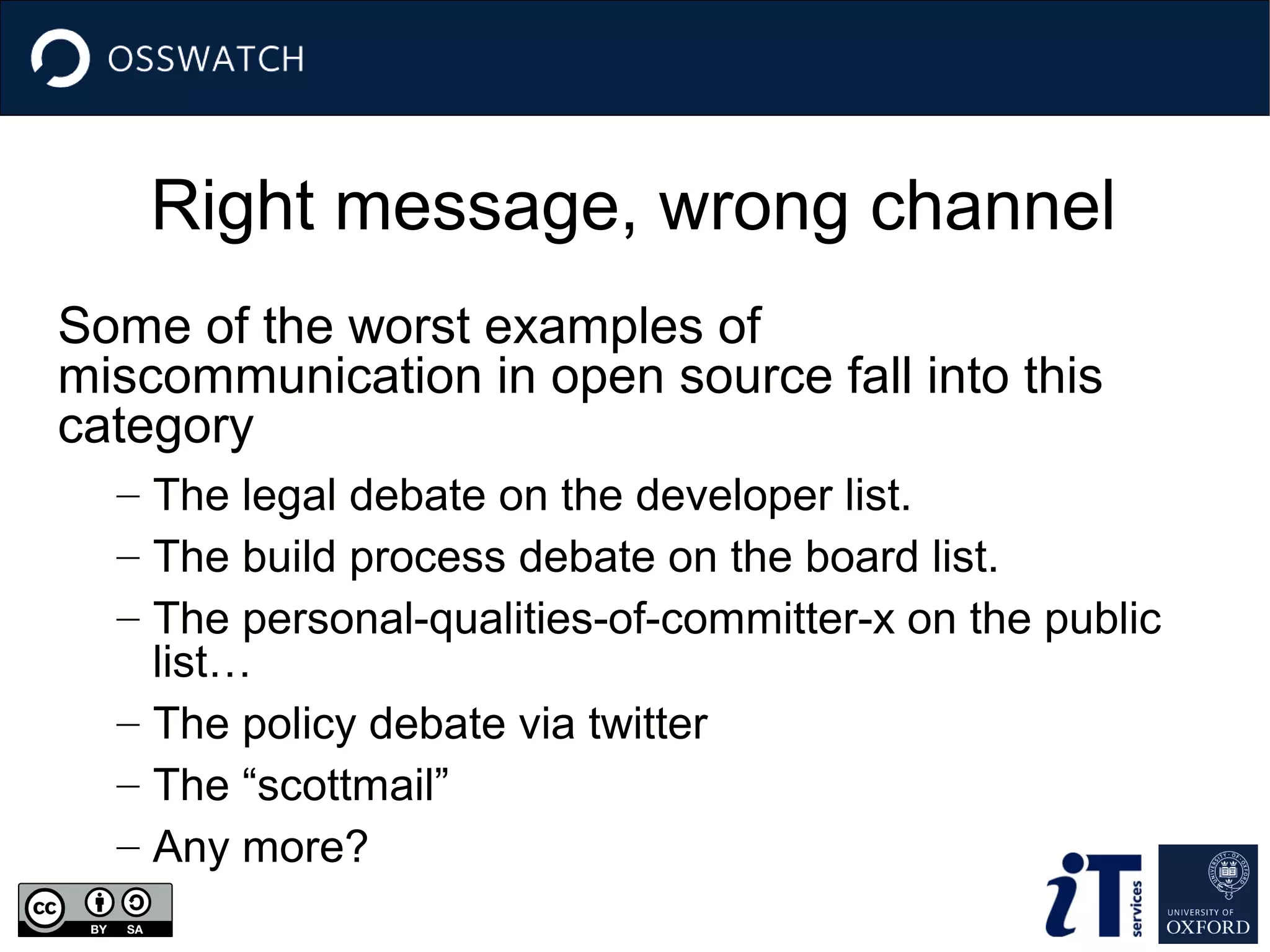 OSSWATCH

Right message, wrong channel

Some of the worst examples of miscommunication in open source fall into this category

– The legal debate on the developer list.

– The build process debate on the board list.

– The personal-qualities-of-committer-x on the public list…

– The policy debate via twitter

– The “scottmail”

– Any more?

cc BY SA

iT services

UNIVERSITY OF OXFORD